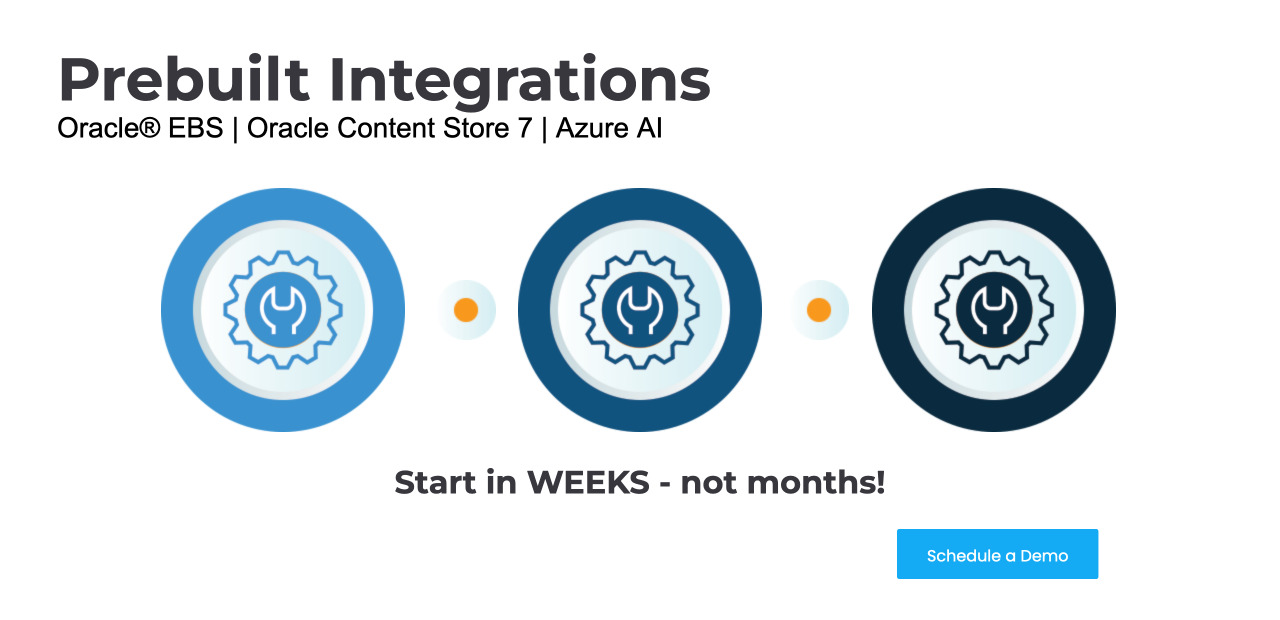 Prebuilt Integrations
Oracle® EBS | Oracle Content Store 7 | Azure AI

Start in WEEKS - not months!

Schedule a Demo